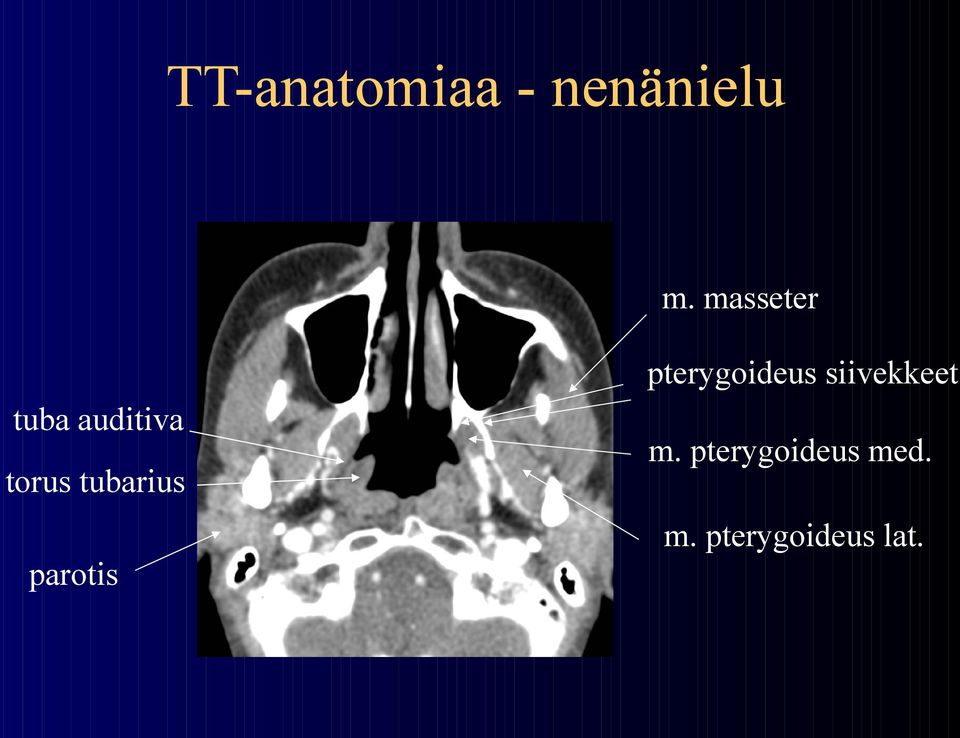 TT-anatomiaa - nenänielu

tuba auditiva

torus tubarius

parotis

m. masseter

pterygoideus siivekkeet

m. pterygoideus med.

m. pterygoideus lat.